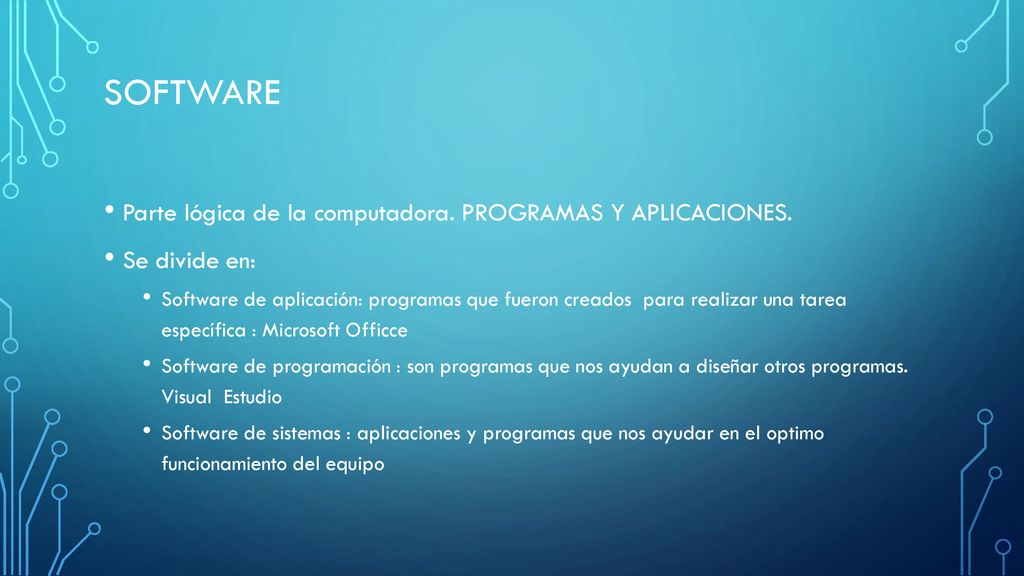 SOFTWARE

• Parte lógica de la computadora. PROGRAMAS Y APLICACIONES.

• Se divide en:

• Software de aplicación: programas que fueron creados para realizar una tarea específica : Microsoft Officce

• Software de programación : son programas que nos ayudan a diseñar otros programas. Visual Estudio

• Software de sistemas : aplicaciones y programas que nos ayudar en el optimo funcionamiento del equipo